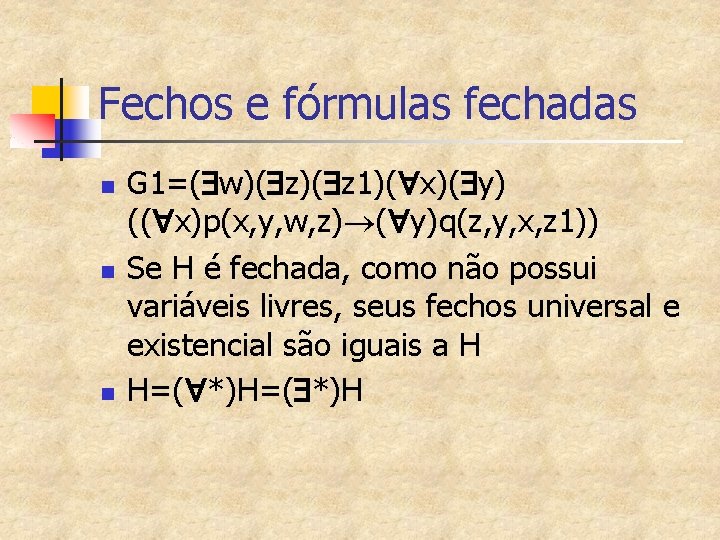 Fechos e fórmulas fechadas

$G1=(\exists w)(\exists z)(\exists z1)(\forall x)(\exists y)((\forall x)p(x,y,w,z)\rightarrow(\forall y)q(z,y,x,z1))$

Se H é fechada, como não possui variáveis livres, seus fechos universal e existencial são iguais a H

$H=(\forall *)H=(\exists *)H$